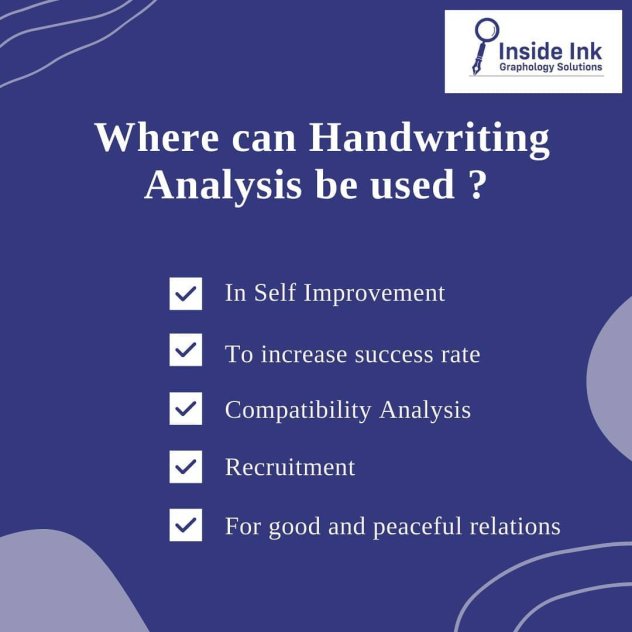 Inside Ink
Graphology Solutions

Where can Handwriting Analysis be used ?

In Self Improvement

To increase success rate

Compatibility Analysis

Recruitment

For good and peaceful relations